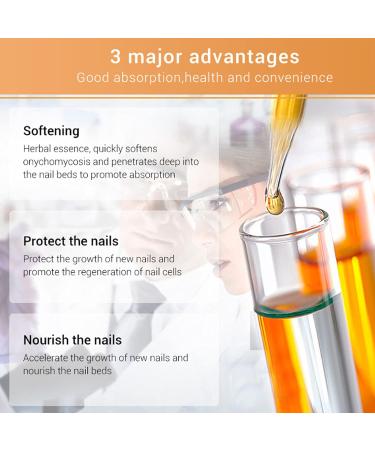 3 major advantages
Good absorption,health and convenience

Softening
Herbal essence, quickly softens onychomycosis and penetrates deep into the nail beds to promote absorption

Protect the nails
Protect the growth of new nails and promote the regeneration of nail cells

Nourish the nails
Accelerate the growth of new nails and nourish the nail beds